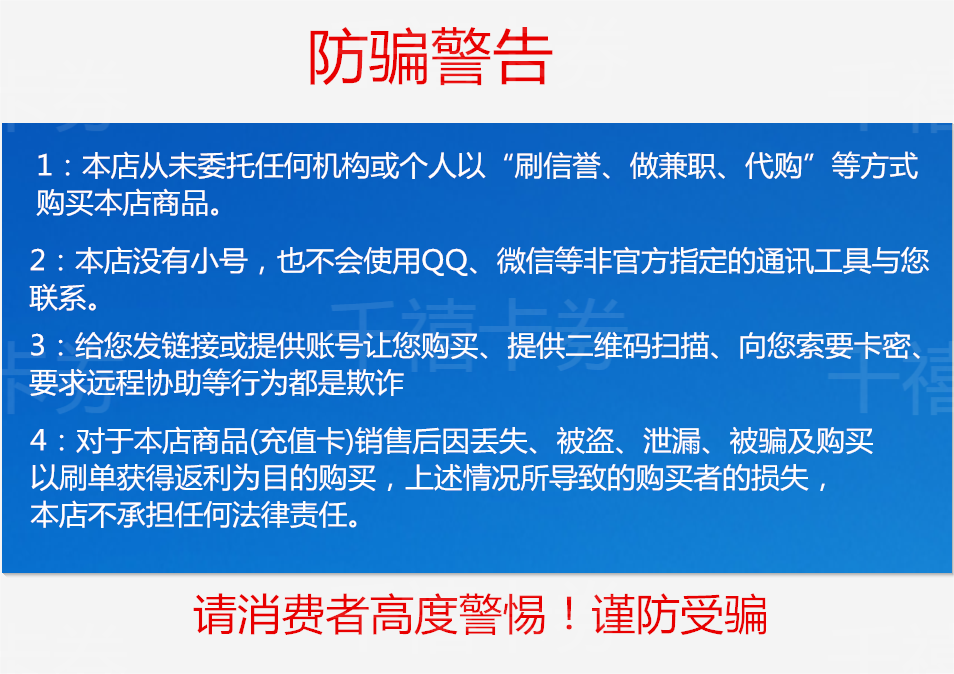 防骗警告

1：本店从未委托任何机构或个人以“刷信誉、做兼职、代购”等方式购买本店商品。

2：本店没有小号，也不会使用QQ、微信等非官方指定的通讯工具与您联系。

3：给您发链接或提供账号让您购买、提供二维码扫描、向您索要卡密、要求远程协助等行为都是欺诈

4：对于本店商品(充值卡)销售后因丢失、被盗、泄漏、被骗及购买以刷单获得返利为目的购买，上述情况所导致的购买者的损失，本店不承担任何法律责任。

千禧卡券

请消费者高度警惕！谨防受骗